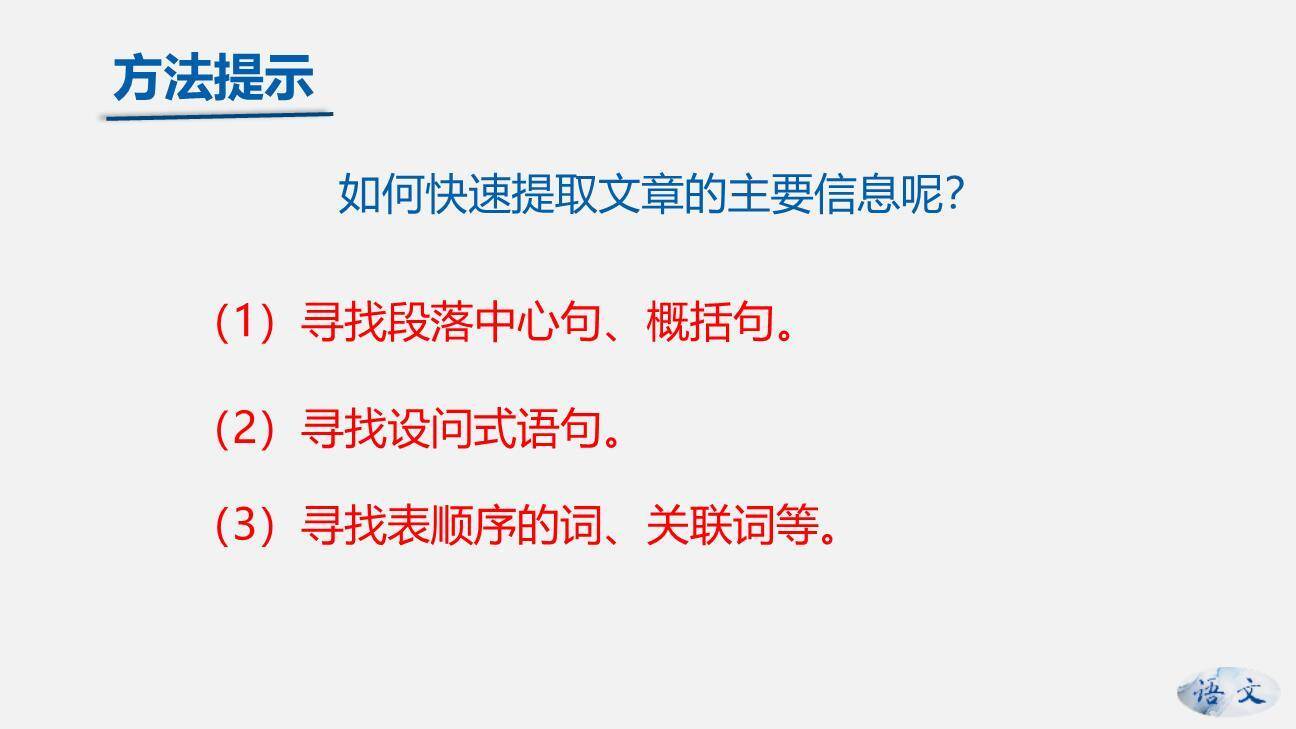 方法提示

如何快速提取文章的主要信息呢?

（1）寻找段落中心句、概括句。

（2）寻找设问式语句。

（3）寻找表顺序的词、关联词等。

语文